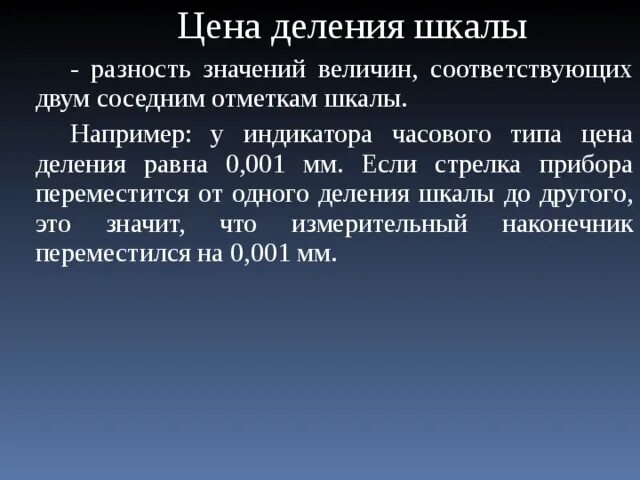 Цена деления шкалы

- разность значений величин, соответствующих двум соседним отметкам шкалы.

Например: у индикатора часового типа цена деления равна 0,001 мм. Если стрелка прибора переместится от одного деления шкалы до другого, это значит, что измерительный наконечник переместился на 0,001 мм.